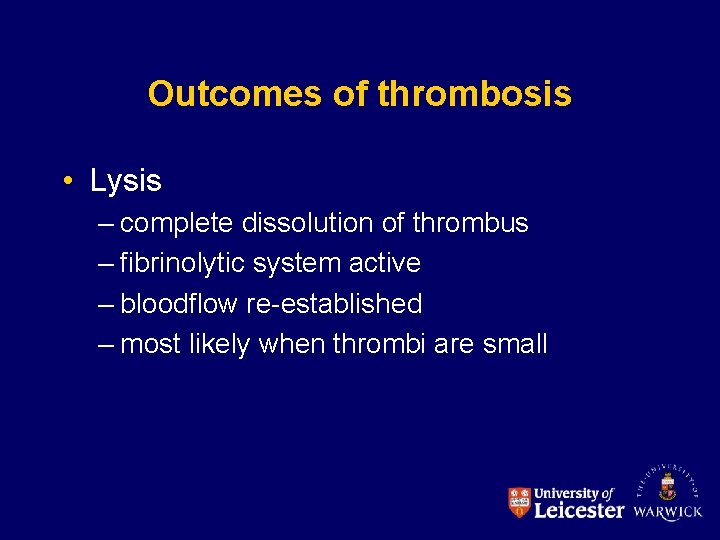 Outcomes of thrombosis

• Lysis
– complete dissolution of thrombus
– fibrinolytic system active
– bloodflow re-established
– most likely when thrombi are small

University of Leicester

THE UNIVERSITY OF WARWICK